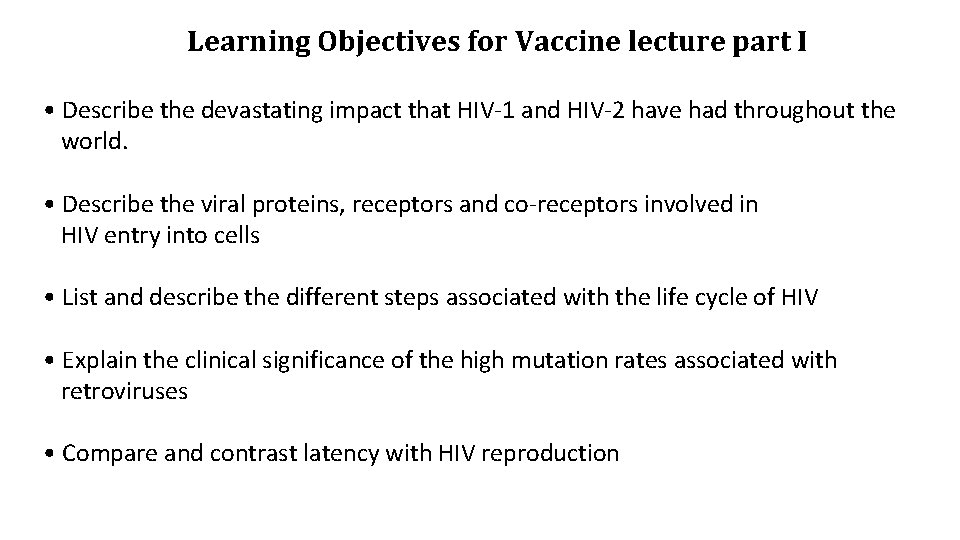 Learning Objectives for Vaccine lecture part I

• Describe the devastating impact that HIV-1 and HIV-2 have had throughout the world.

• Describe the viral proteins, receptors and co-receptors involved in HIV entry into cells

• List and describe the different steps associated with the life cycle of HIV

• Explain the clinical significance of the high mutation rates associated with retroviruses

• Compare and contrast latency with HIV reproduction